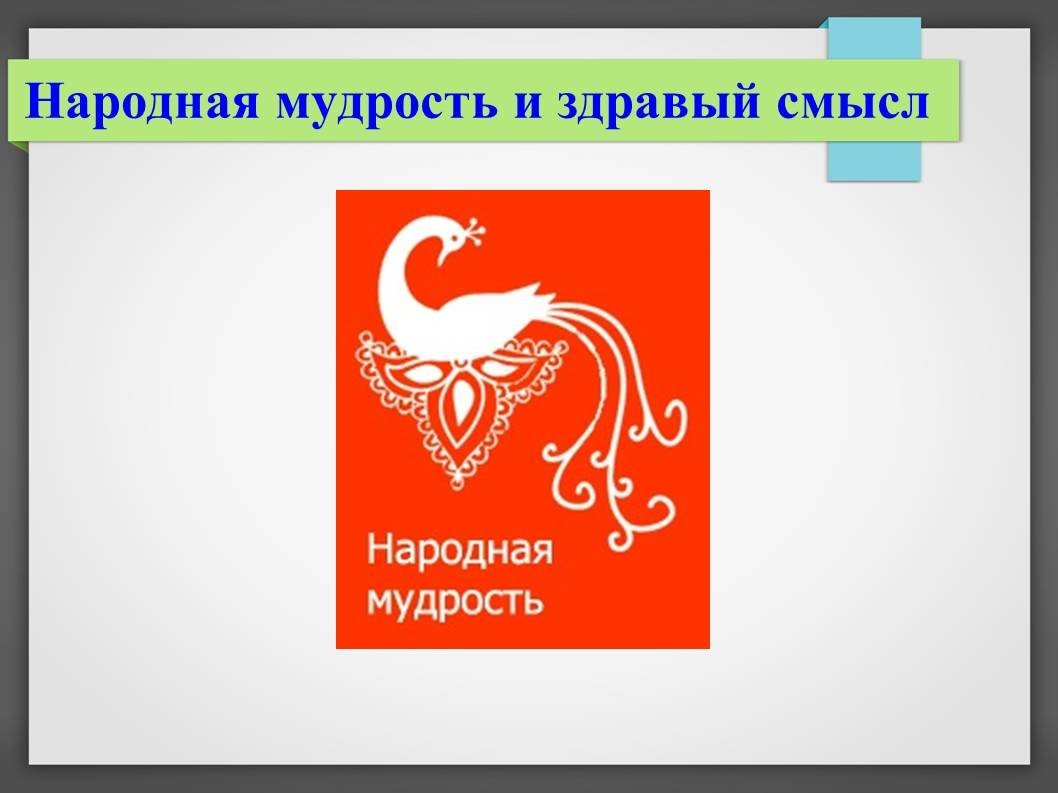 Народная мудрость и здравый смысл

Народная мудрость